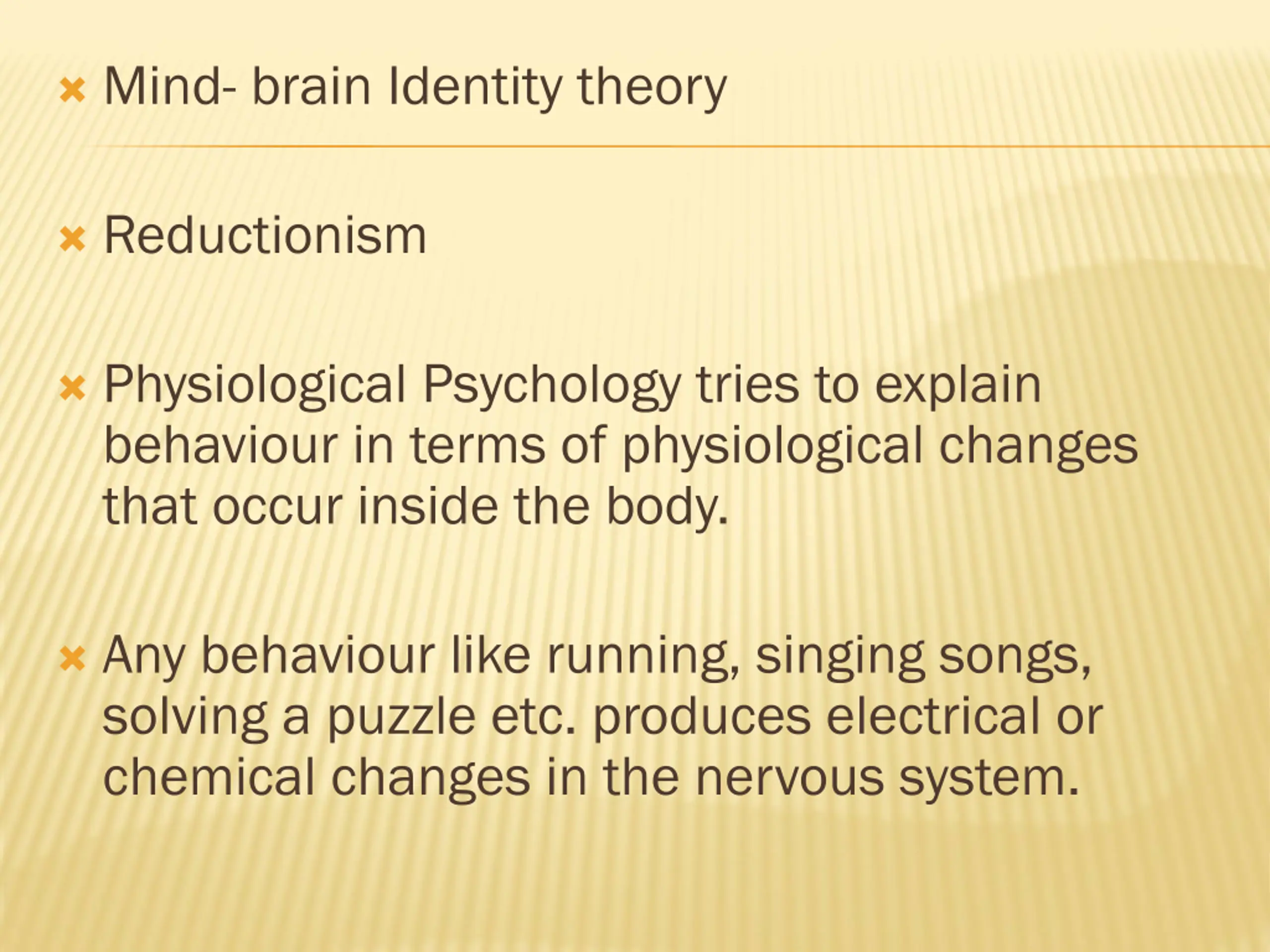 Mind- brain Identity theory

Reductionism

Physiological Psychology tries to explain behaviour in terms of physiological changes that occur inside the body.

Any behaviour like running, singing songs, solving a puzzle etc. produces electrical or chemical changes in the nervous system.